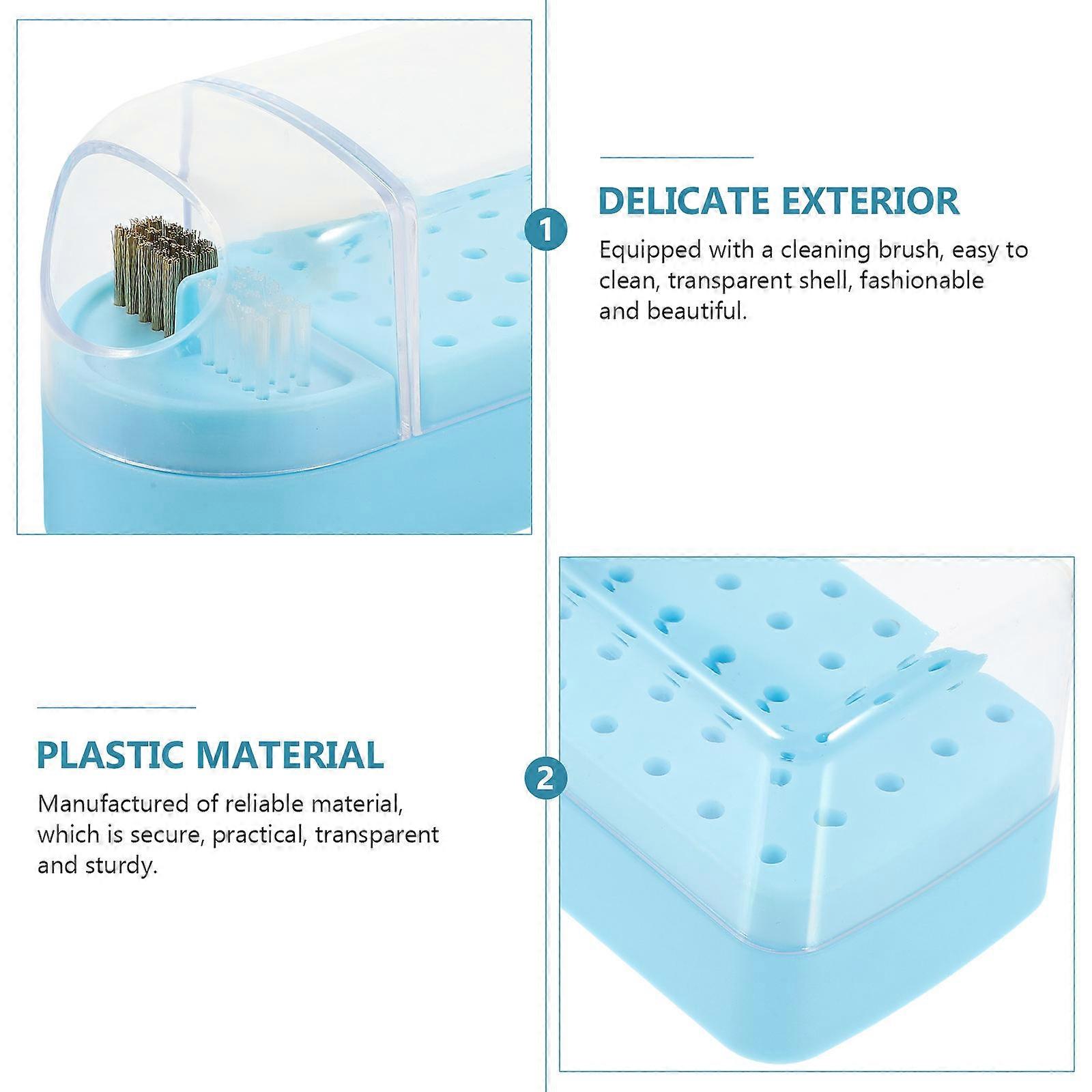 1

DELICATE EXTERIOR

Equipped with a cleaning brush, easy to clean, transparent shell, fashionable and beautiful.

PLASTIC MATERIAL

Manufactured of reliable material, which is secure, practical, transparent and sturdy.

2